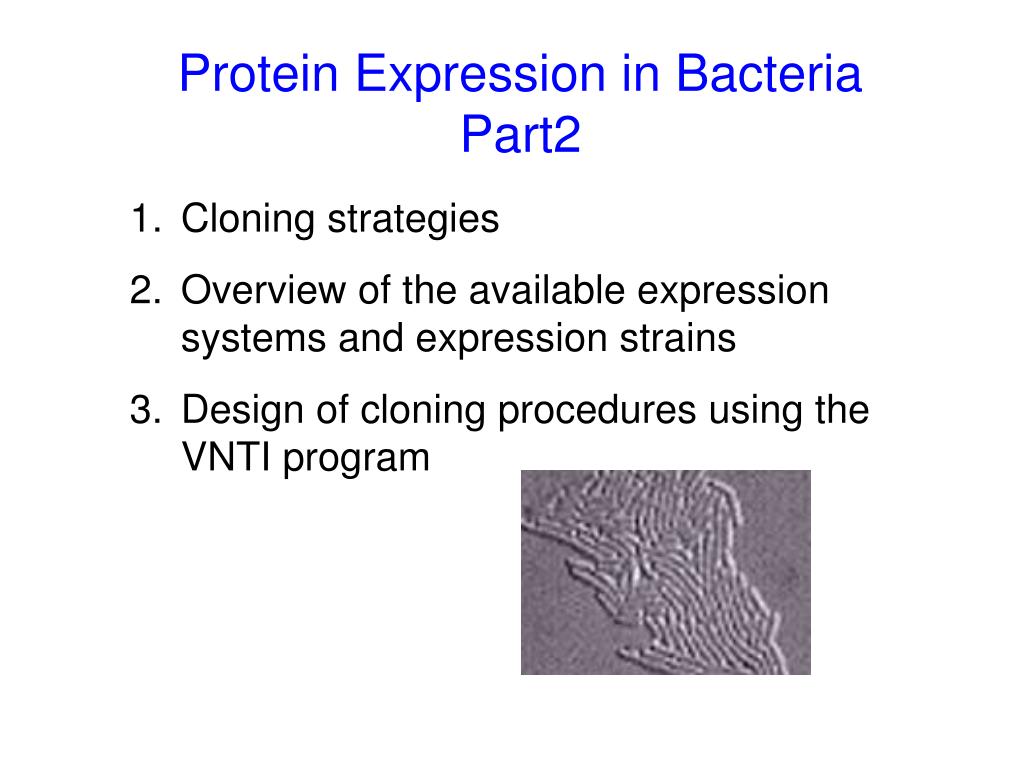 Protein Expression in Bacteria
Part2

1. Cloning strategies
2. Overview of the available expression systems and expression strains
3. Design of cloning procedures using the VNTI program